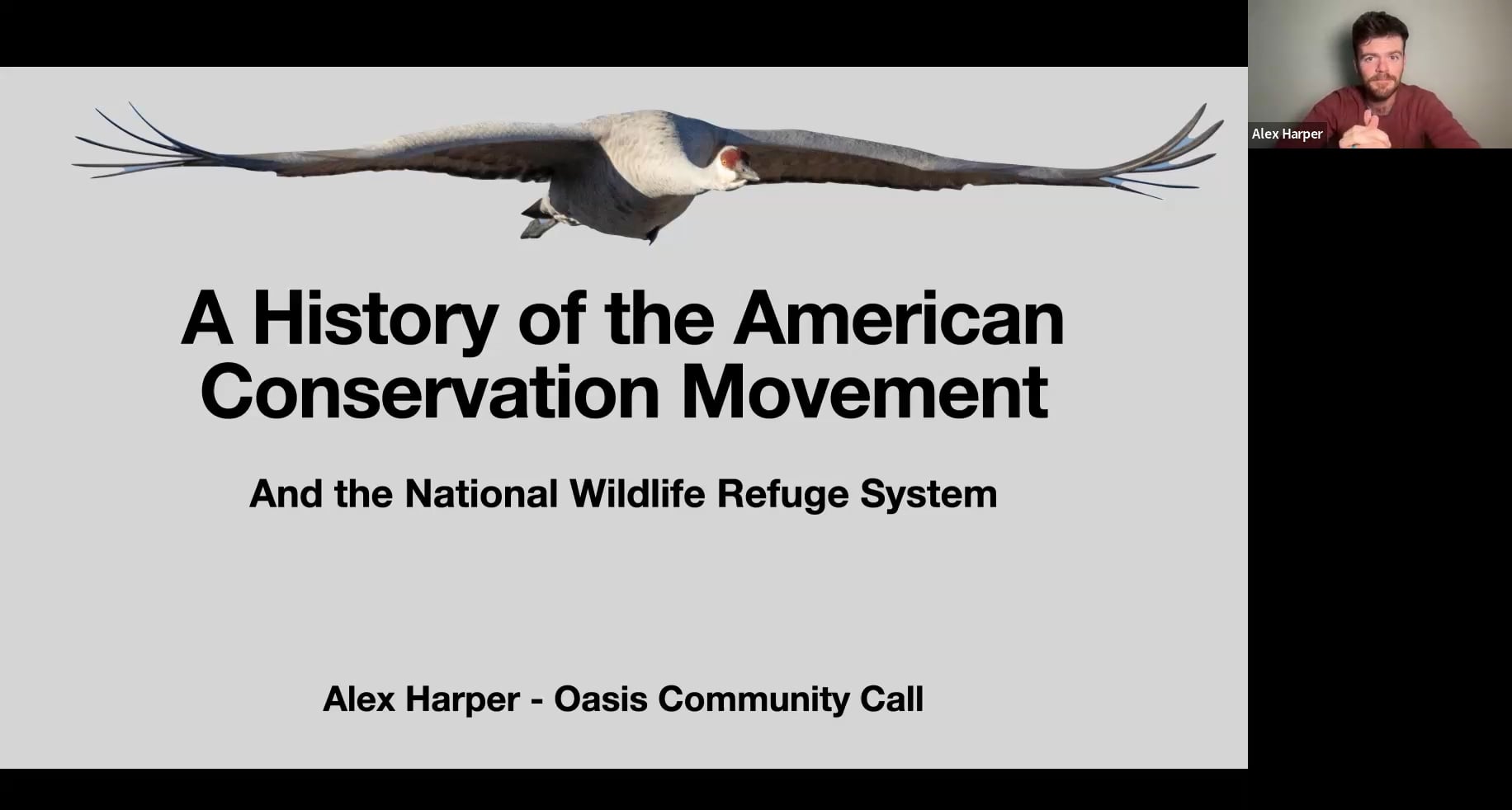 A History of the American Conservation Movement

And the National Wildlife Refuge System

Alex Harper - Oasis Community Call

Alex Harper